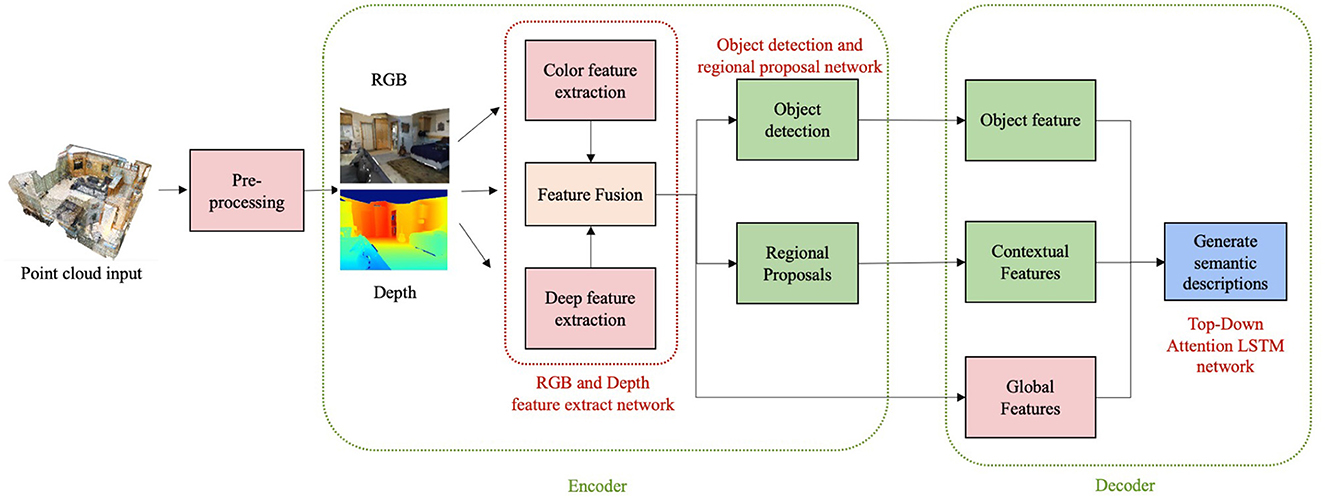 Point cloud input

Pre-processing

RGB

Depth

Color feature extraction

Feature Fusion

Deep feature extraction

RGB and Depth feature extract network

Object detection and regional proposal network

Object detection

Regional Proposals

Encoder

Object feature

Contextual Features

Global Features

Generate semantic descriptions

Top-Down Attention LSTM network

Decoder